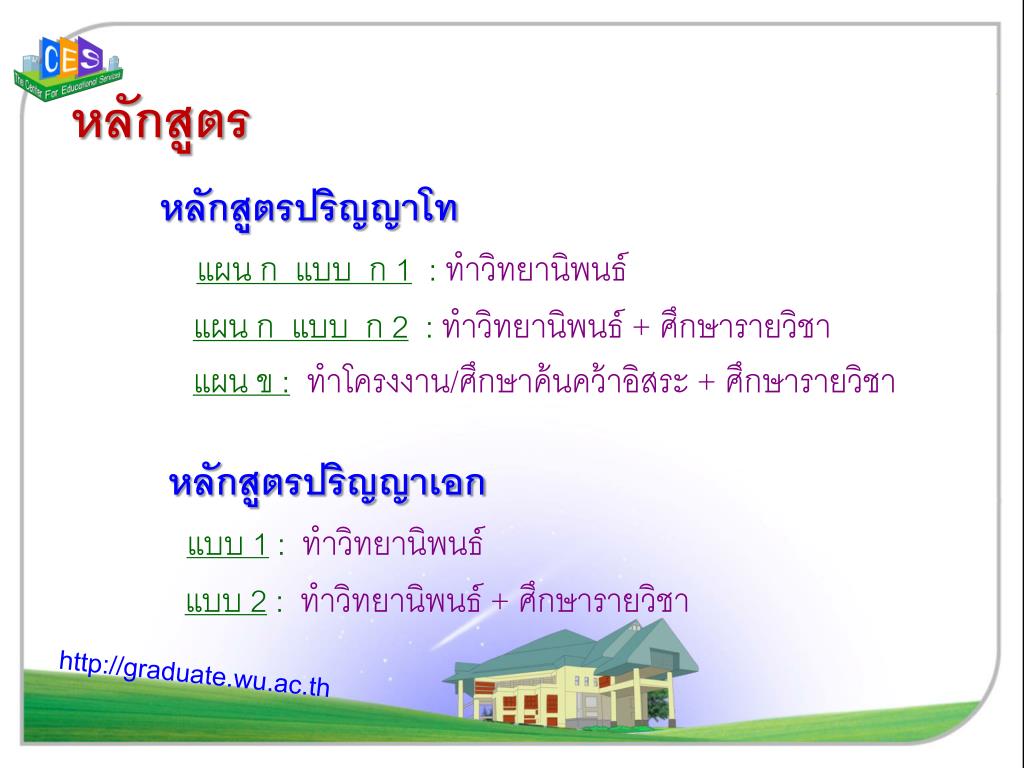 CES
The Center For Educational Services

หลักสูตร

หลักสูตรปริญญาโท

แผน ก แบบ ก 1 : ทำวิทยานิพนธ์

แผน ก แบบ ก 2 : ทำวิทยานิพนธ์ + ศึกษารายวิชา

แผน ข : ทำโครงงาน/ศึกษาค้นคว้าอิสระ + ศึกษารายวิชา

หลักสูตรปริญญาเอก

แบบ 1 : ทำวิทยานิพนธ์

แบบ 2 : ทำวิทยานิพนธ์ + ศึกษารายวิชา

http://graduate.wu.ac.th